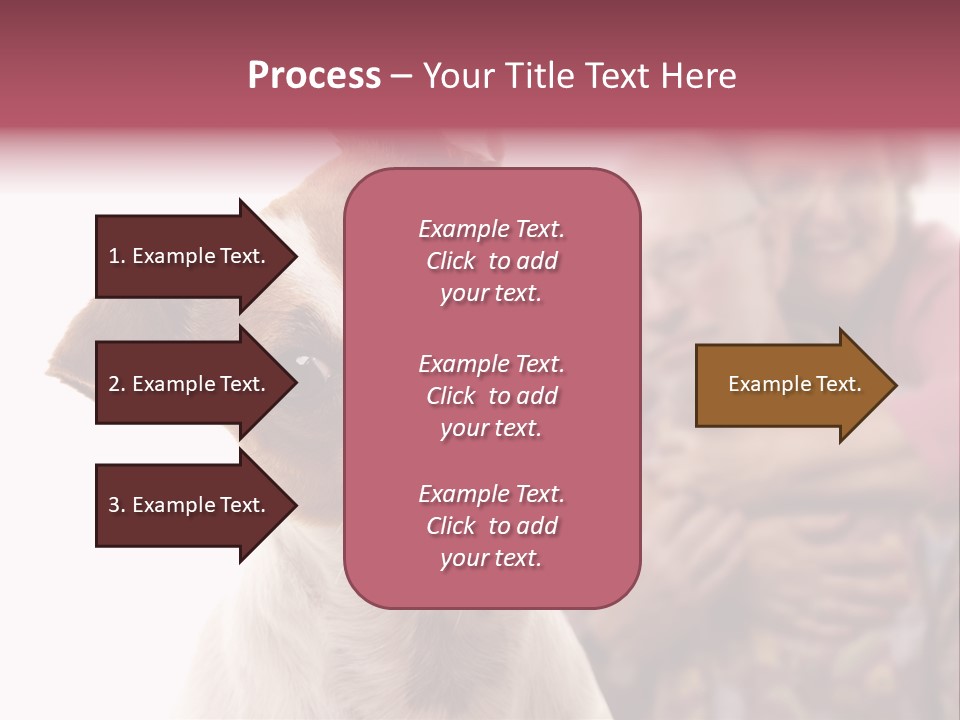 Process – Your Title Text Here

1. Example Text.

2. Example Text.

3. Example Text.

Example Text. Click to add your text.

Example Text. Click to add your text.

Example Text. Click to add your text.

Example Text.